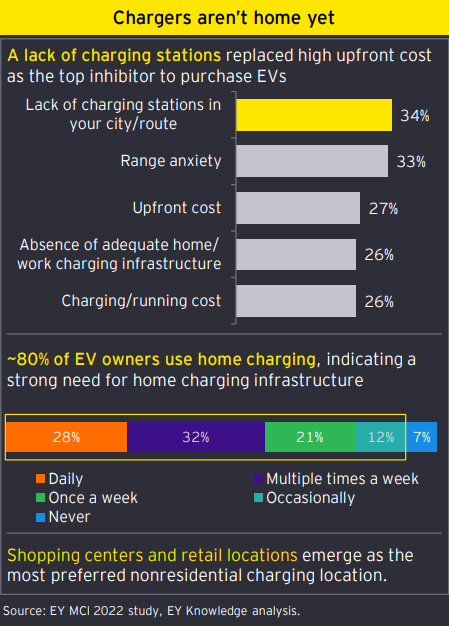 Chargers aren't home yet

A lack of charging stations replaced high upfront cost as the top inhibitor to purchase EVs

Lack of charging stations in your city/route 34%

Range anxiety 33%

Upfront cost 27%

Absence of adequate home/ work charging infrastructure 26%

Charging/running cost 26%

~80% of EV owners use home charging, indicating a strong need for home charging infrastructure

28% 32% 21% 12% 7%

Daily
Multiple times a week
Once a week
Occasionally
Never

Shopping centers and retail locations emerge as the most preferred nonresidential charging location.

Source: EY MCI 2022 study, EY Knowledge analysis.